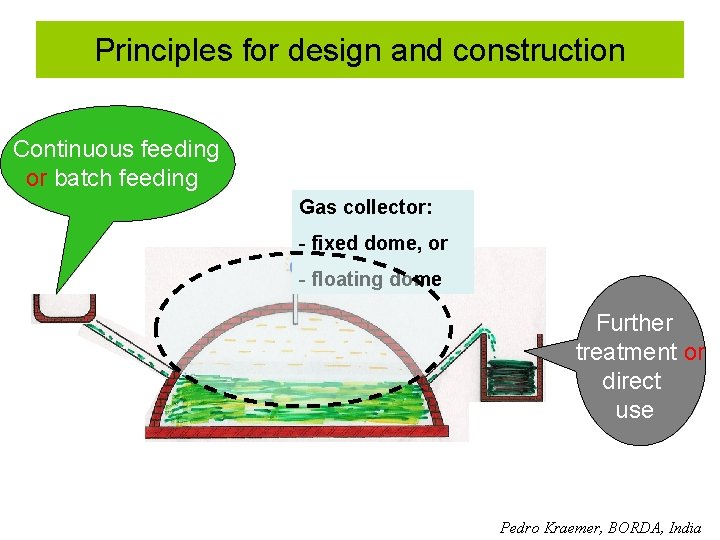 Principles for design and construction

Continuous feeding or batch feeding

Gas collector:
- fixed dome, or
- floating dome

Further treatment or direct use

Pedro Kraemer, BORDA, India